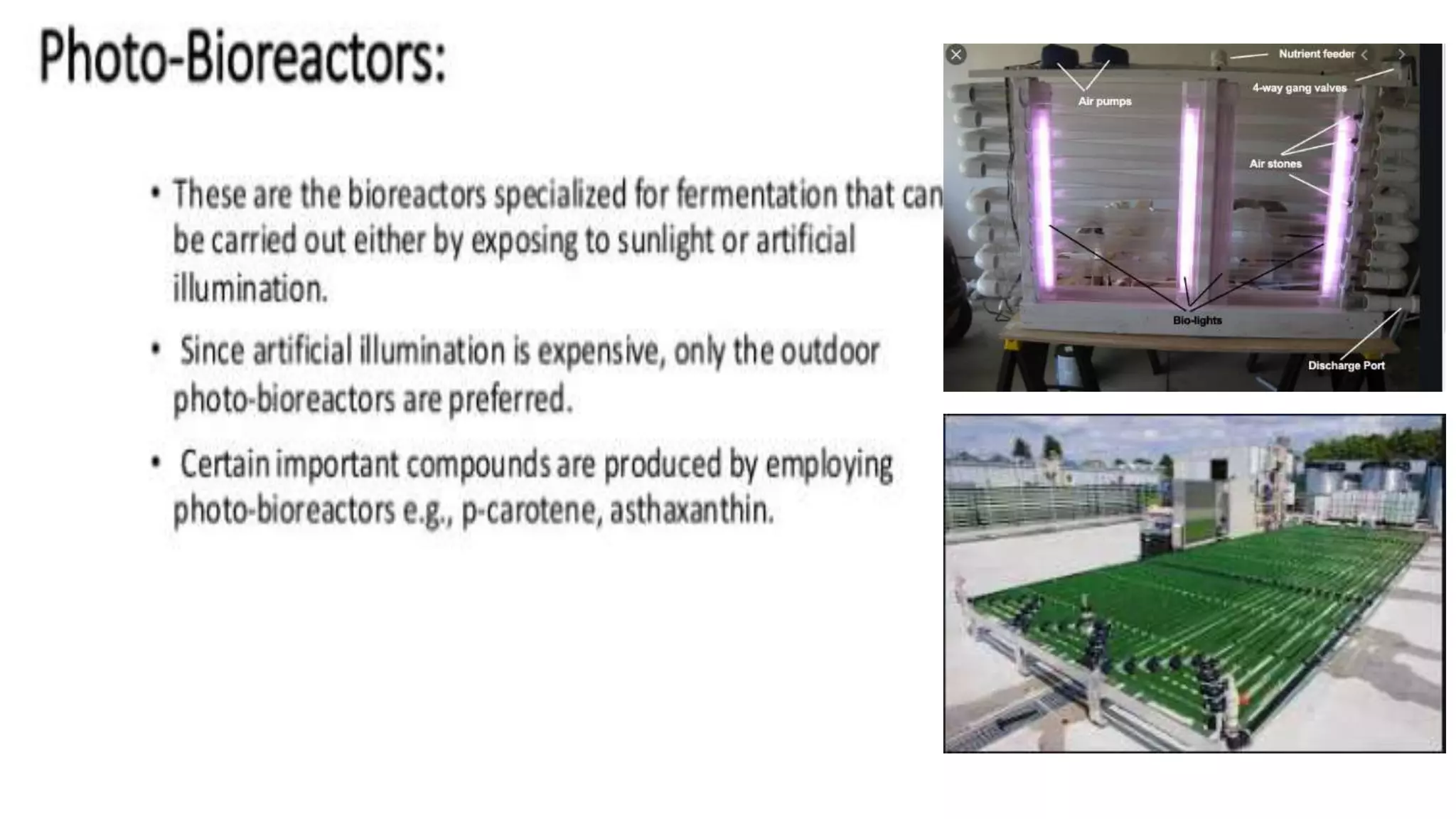 Photo-Bioreactors:

• These are the bioreactors specialized for fermentation that can be carried out either by exposing to sunlight or artificial illumination.

• Since artificial illumination is expensive, only the outdoor photo-bioreactors are preferred.

• Certain important compounds are produced by employing photo-bioreactors e.g., p-carotene, asthaxanthin.

Nutrient feeder
4-way gang valves
Air pumps
Air stones
Bio-lights
Discharge Port